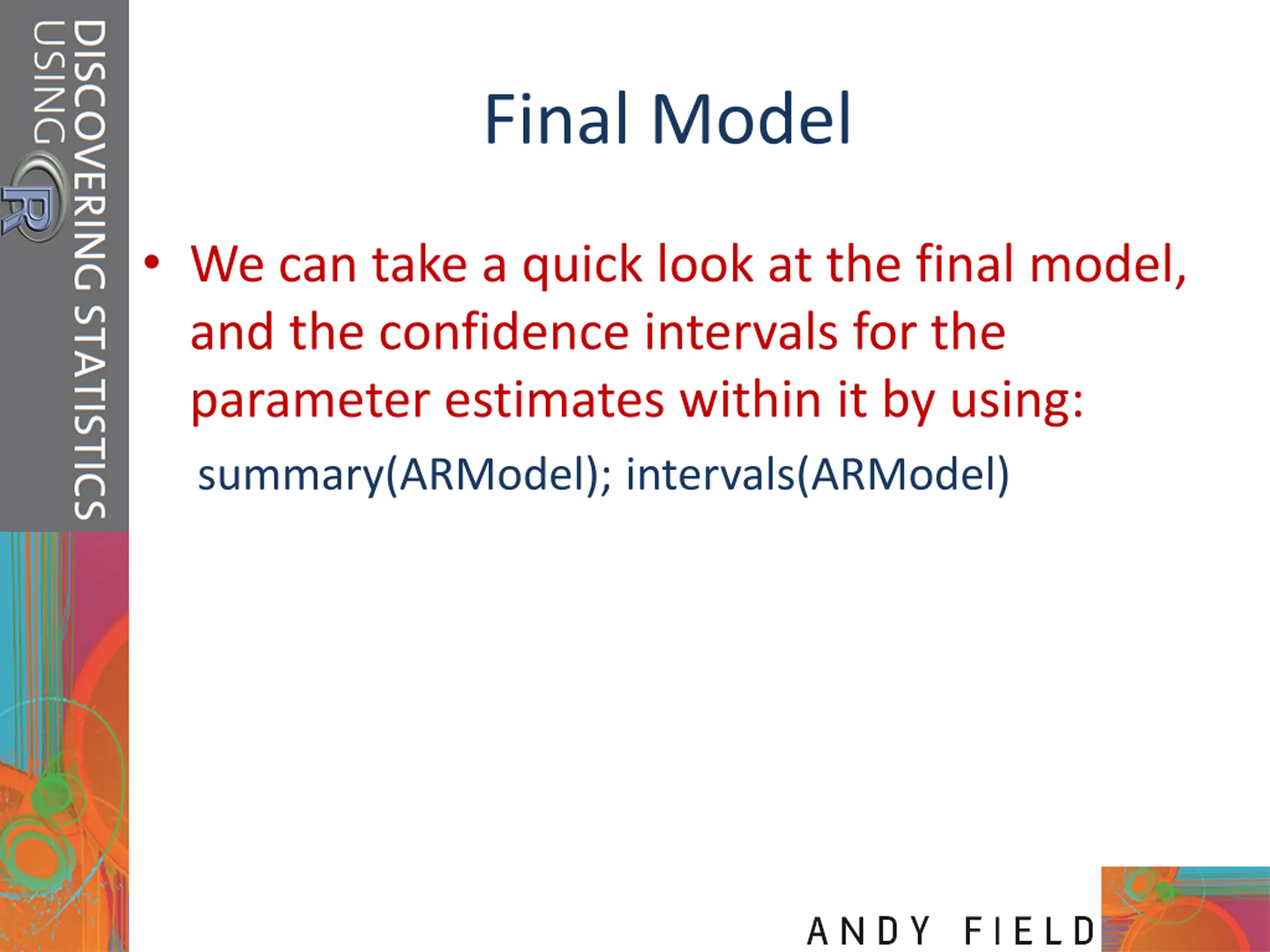 DISCOVERING STATISTICS USING R

Final Model

• We can take a quick look at the final model, and the confidence intervals for the parameter estimates within it by using:

summary(ARModel); intervals(ARModel)

ANDY FIELD